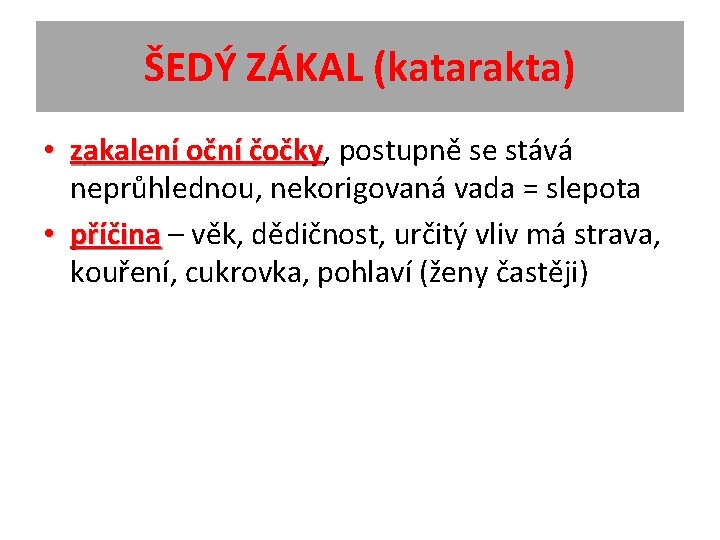 ŠEDÝ ZÁKAL (katarakta)

• zakalení oční čočky, postupně se stává neprůhlednou, nekorigovaná vada = slepota
• příčina – věk, dědičnost, určitý vliv má strava, kouření, cukrovka, pohlaví (ženy častěji)